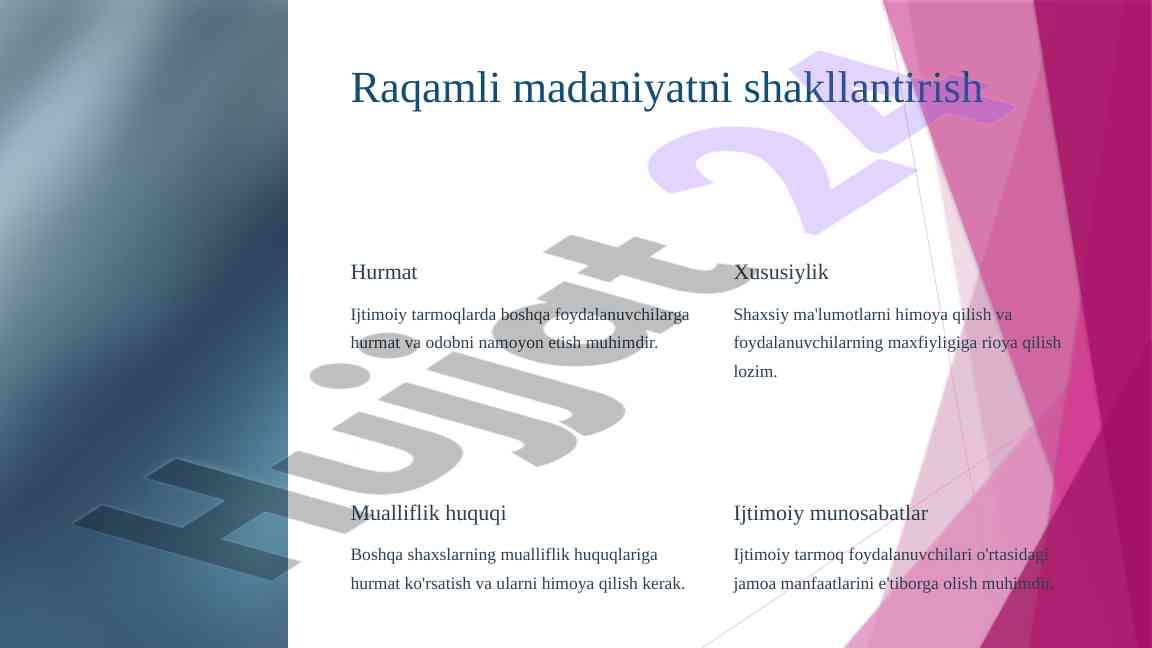 Raqamli madaniyatni shakllantirish

Hurmat

Ijtimoiy tarmoqlarda boshqa foydalanuvchilarga hurmat va odobni namoyon etish muhimdir.

Xususiylik

Shaxsiy ma'lumotlarni himoya qilish va foydalanuvchilarning maxfiyligiga rioya qilish lozim.

Mualliflik huquqi

Boshqa shaxslarning mualliflik huquqlariga hurmat ko'rsatish va ularni himoya qilish kerak.

Ijtimoiy munosabatlar

Ijtimoiy tarmoq foydalanuvchilari o'rtasidagi jamoa manfaatlarini e'tiborga olish muhimdir.

Hujjat 24